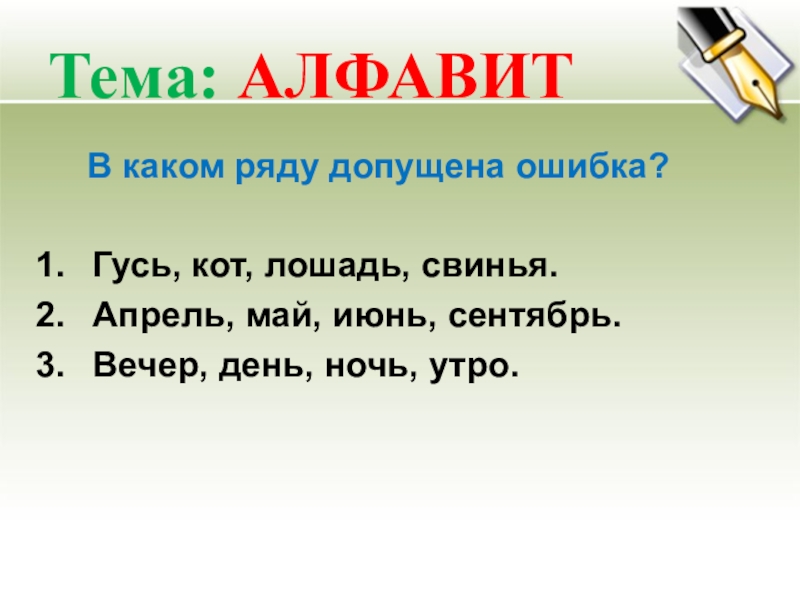 Тема: АЛФАВИТ

В каком ряду допущена ошибка?

1. Гусь, кот, лошадь, свинья.
2. Апрель, май, июнь, сентябрь.
3. Вечер, день, ночь, утро.